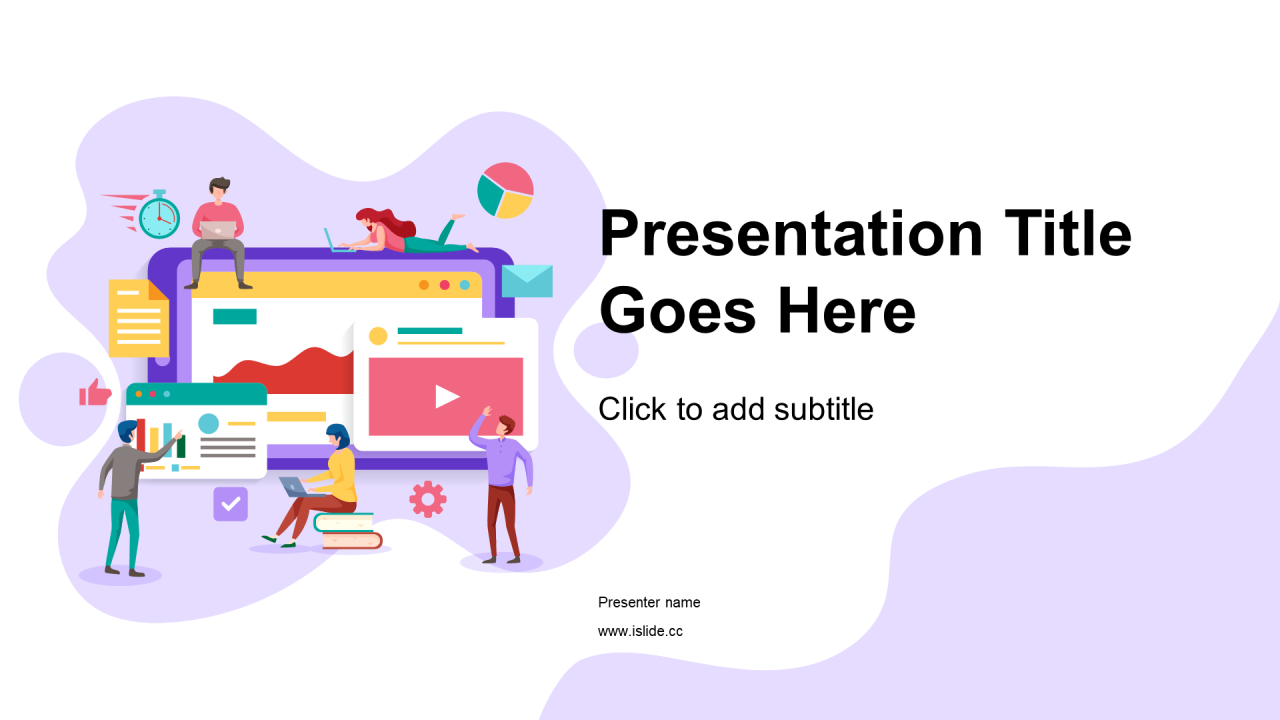 Presentation Title Goes Here

Click to add subtitle

Presenter name

www.islide.cc